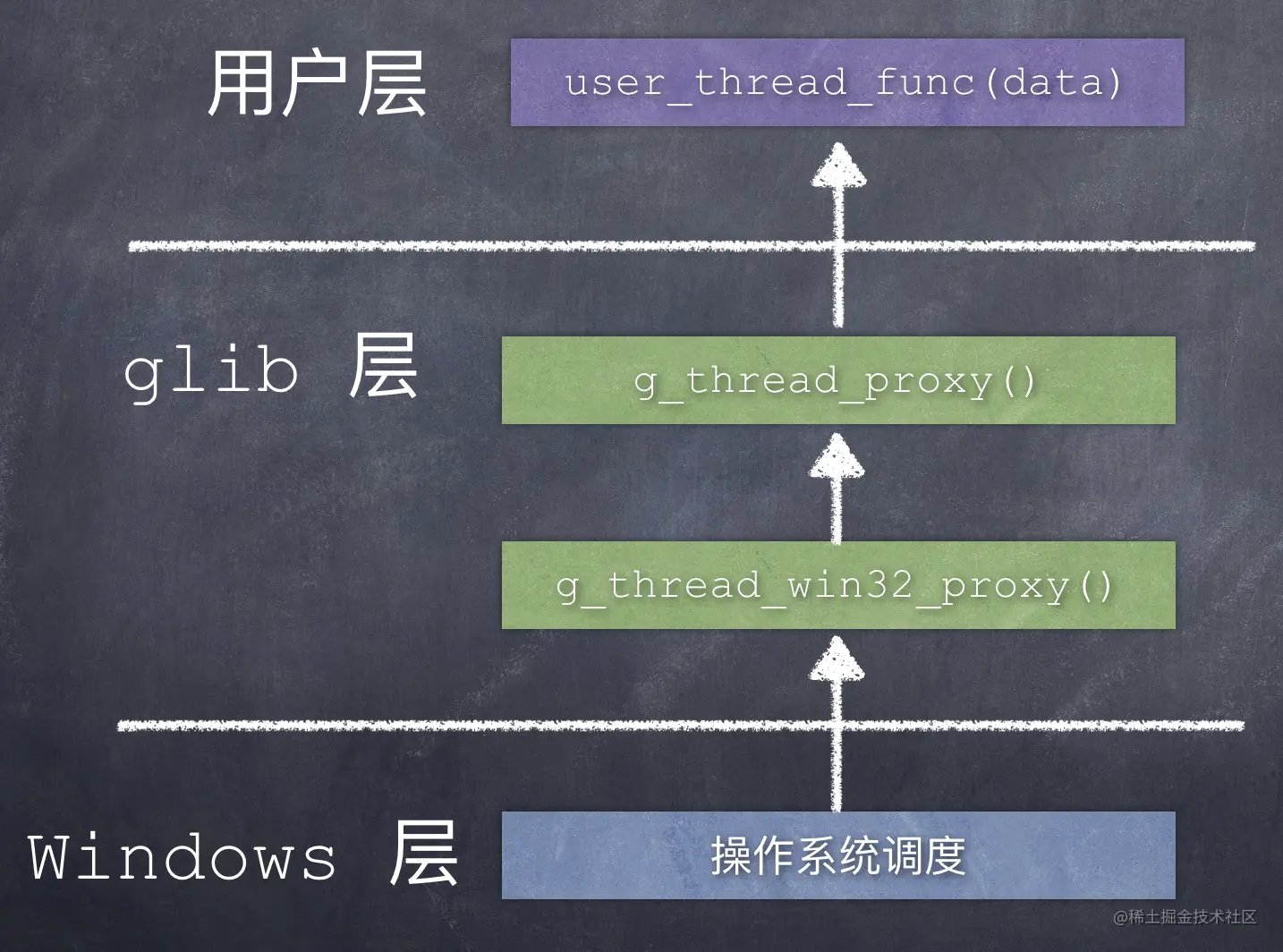 用户层

user_thread_func(data)

glib 层

g_thread_proxy()

g_thread_win32_proxy()

Windows 层

操作系统调度

@稀土掘金技术社区